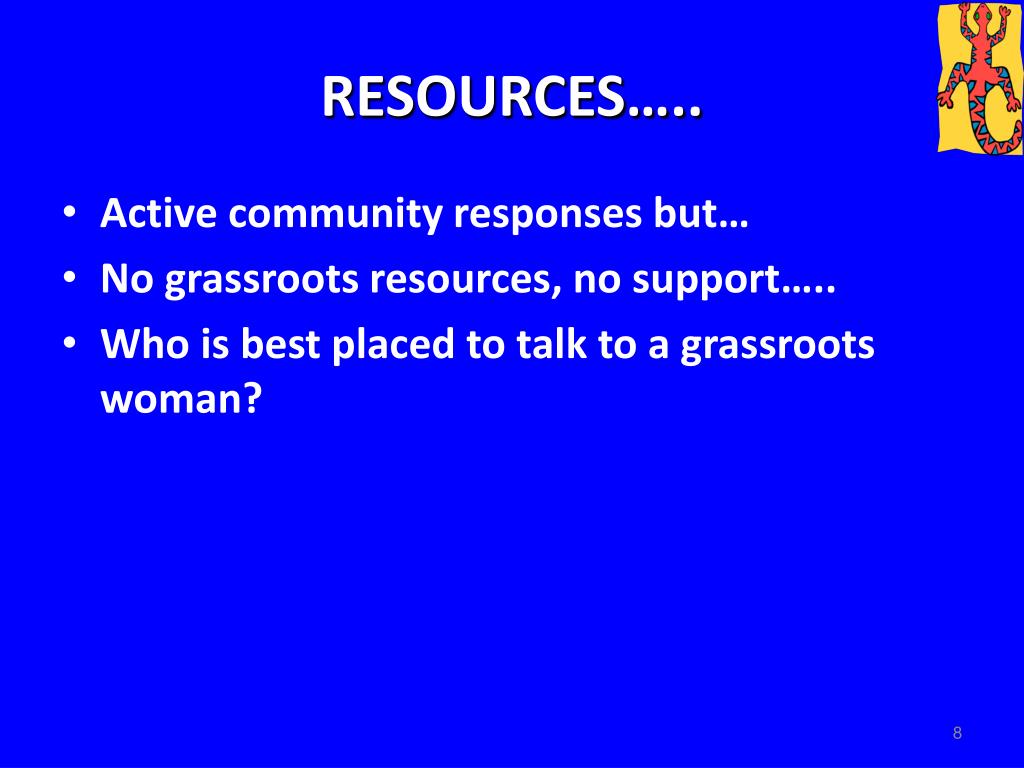 RESOURCES…..

• Active community responses but…
• No grassroots resources, no support…..
• Who is best placed to talk to a grassroots woman?

8